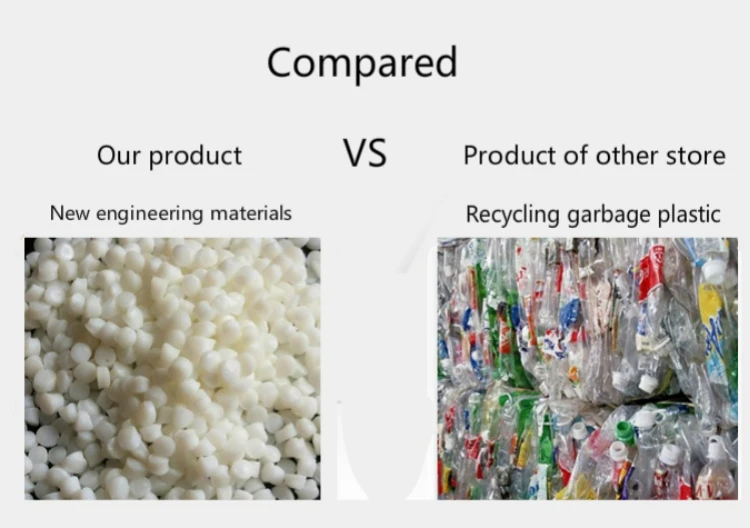 Compared

Our product

VS

Product of other store

New engineering materials

Recycling garbage plastic